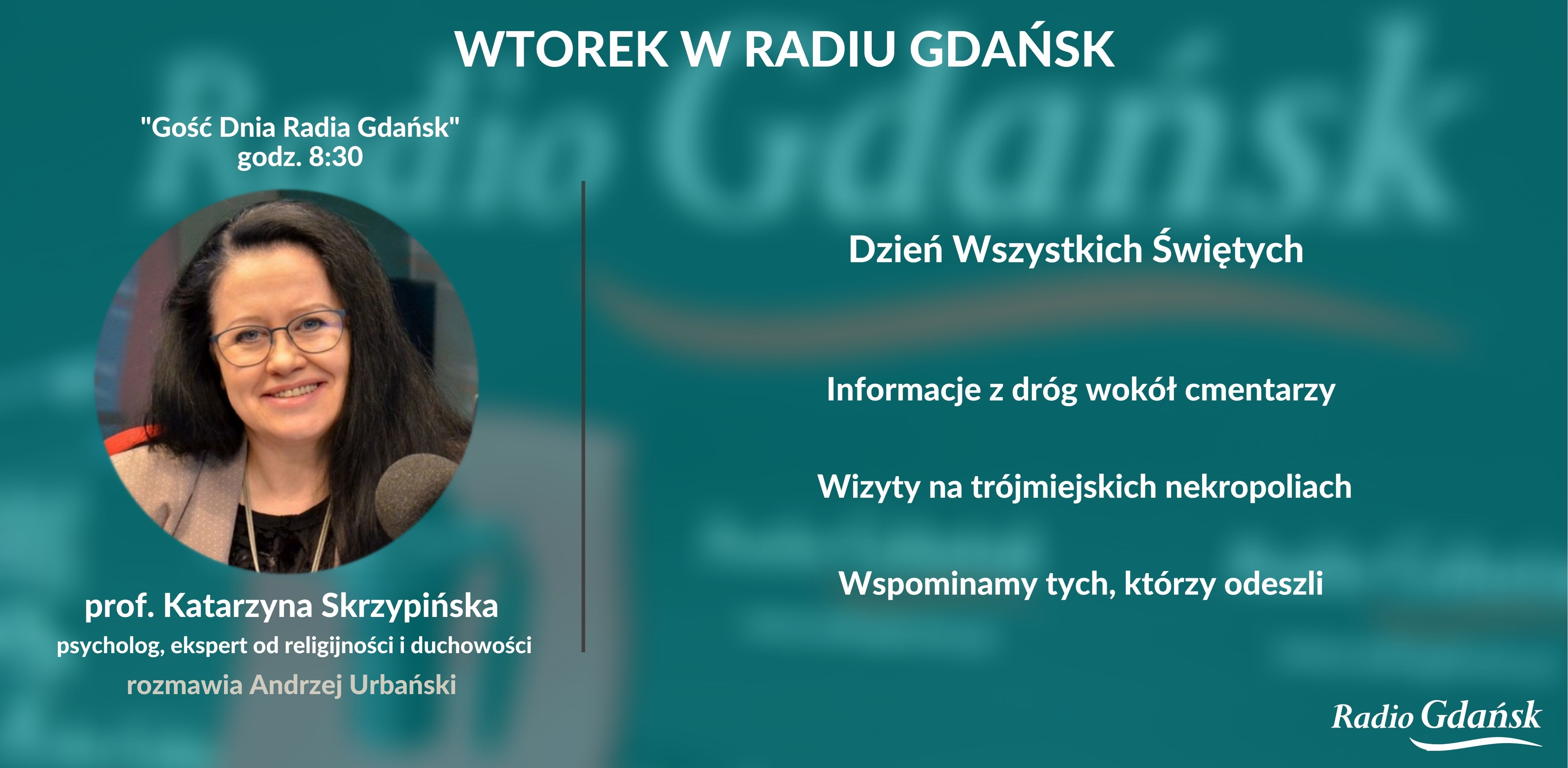 WTOREK W RADIU GDAŃSK

"Gość Dnia Radia Gdańsk"
godz. 8:30

prof. Katarzyna Skrzypińska
psycholog, ekspert od religijności i duchowości
rozmawia Andrzej Urbański

Dzień Wszystkich Świętych

Informacje z dróg wokół cmentarzy

Wizyty na trójmiejskich nekropoliach

Wspominamy tych, którzy odeszli

Radio Gdańsk